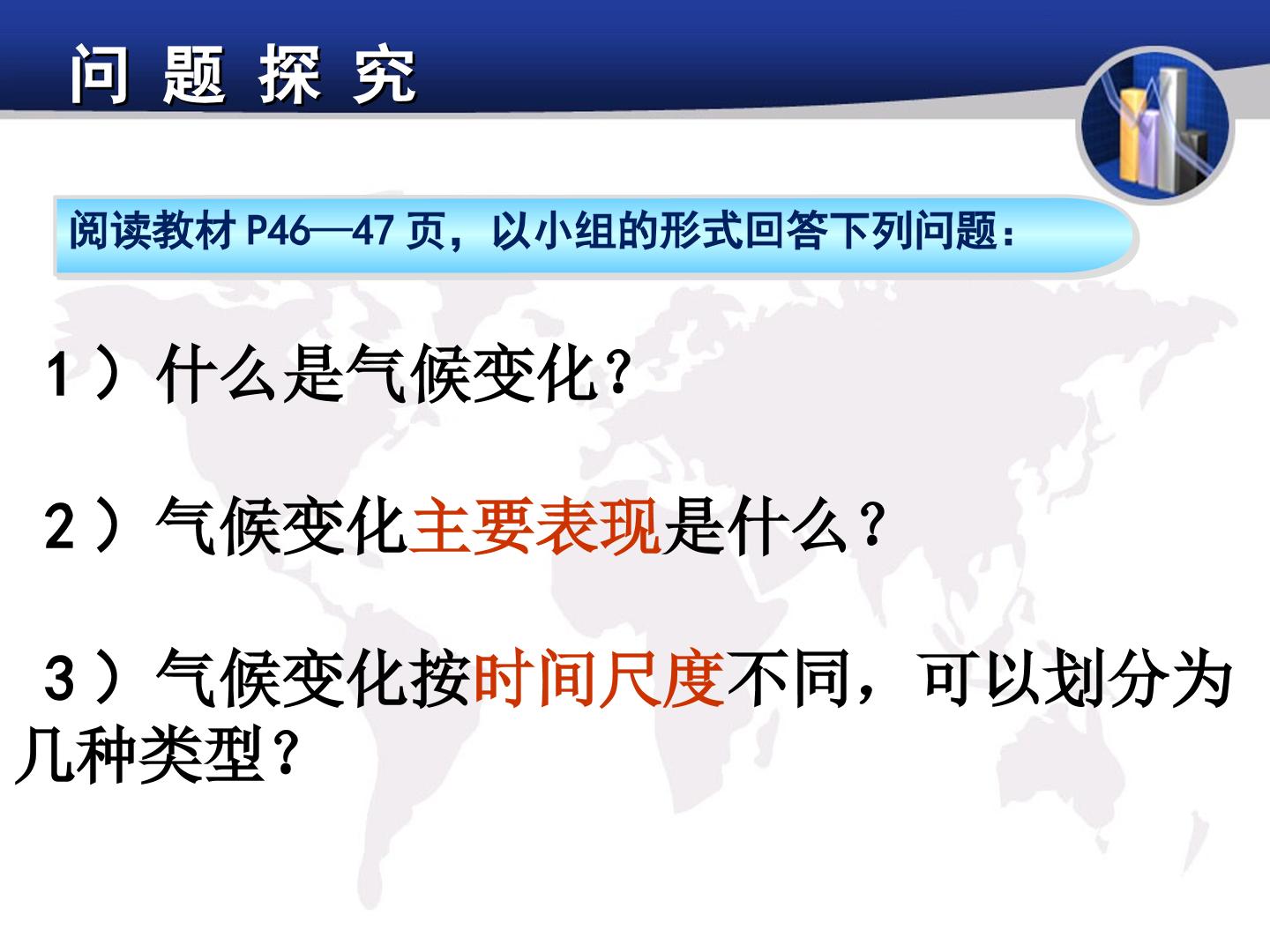 问 题 探 究

阅读教材 P46—47 页，以小组的形式回答下列问题：

1）什么是气候变化？

2）气候变化主要表现是什么？

3）气候变化按时间尺度不同，可以划分为几种类型？